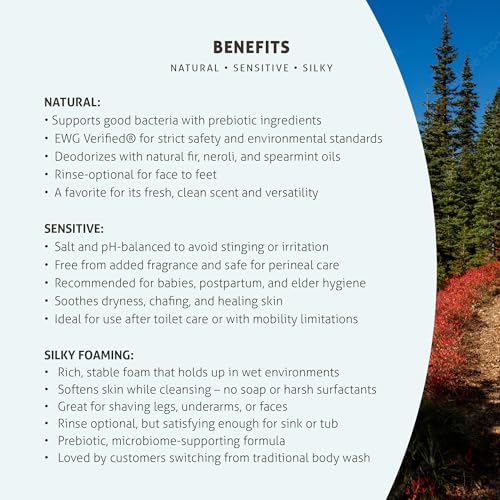 BENEFITS
NATURAL • SENSITIVE • SILKY

NATURAL:
• Supports good bacteria with prebiotic ingredients
• EWG Verified® for strict safety and environmental standards
• Deodorizes with natural fir, neroli, and spearmint oils
• Rinse-optional for face to feet
• A favorite for its fresh, clean scent and versatility

SENSITIVE:
• Salt and pH-balanced to avoid stinging or irritation
• Free from added fragrance and safe for perineal care
• Recommended for babies, postpartum, and elder hygiene
• Soothes dryness, chafing, and healing skin
• Ideal for use after toilet care or with mobility limitations

SILKY FOAMING:
• Rich, stable foam that holds up in wet environments
• Softens skin while cleansing – no soap or harsh surfactants
• Great for shaving legs, underarms, or faces
• Rinse optional, but satisfying enough for sink or tub
• Prebiotic, microbiome-supporting formula
• Loved by customers switching from traditional body wash